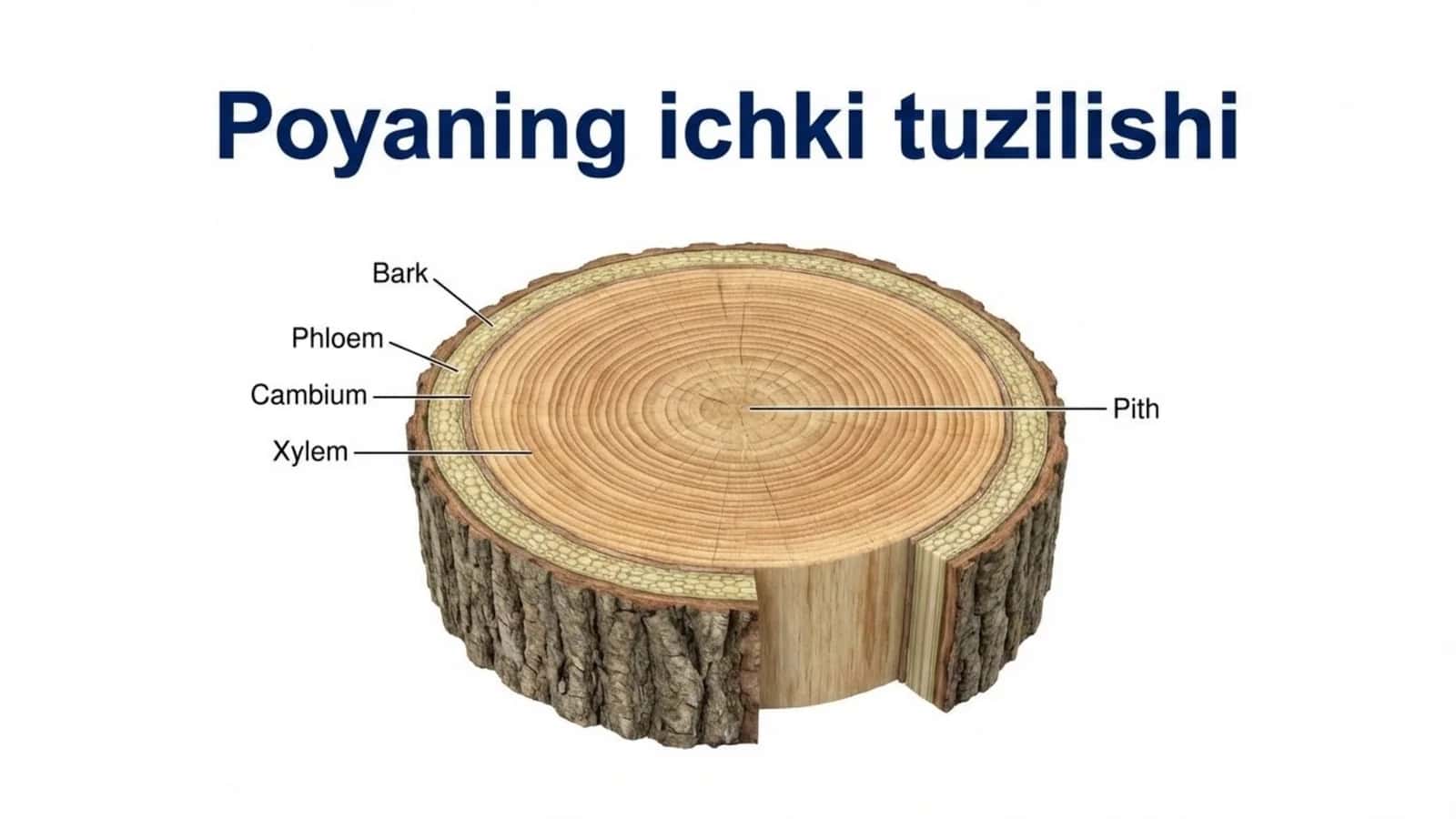 Poyaning ichki tuzilishi

Bark
Phloem
Cambium
Xylem
Pith